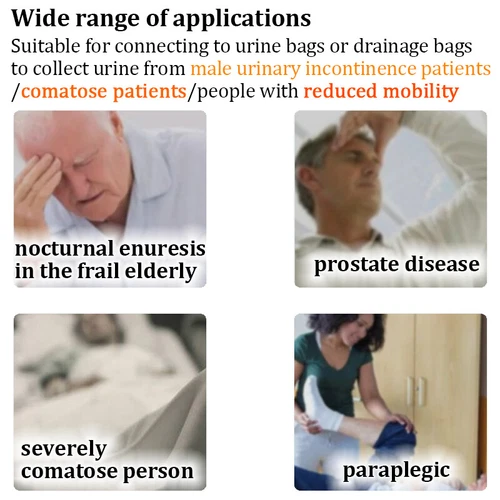 Wide range of applications

Suitable for connecting to urine bags or drainage bags to collect urine from male urinary incontinence patients /comatose patients/people with reduced mobility

nocturnal enuresis in the frail elderly

prostate disease

severely comatose person

paraplegic